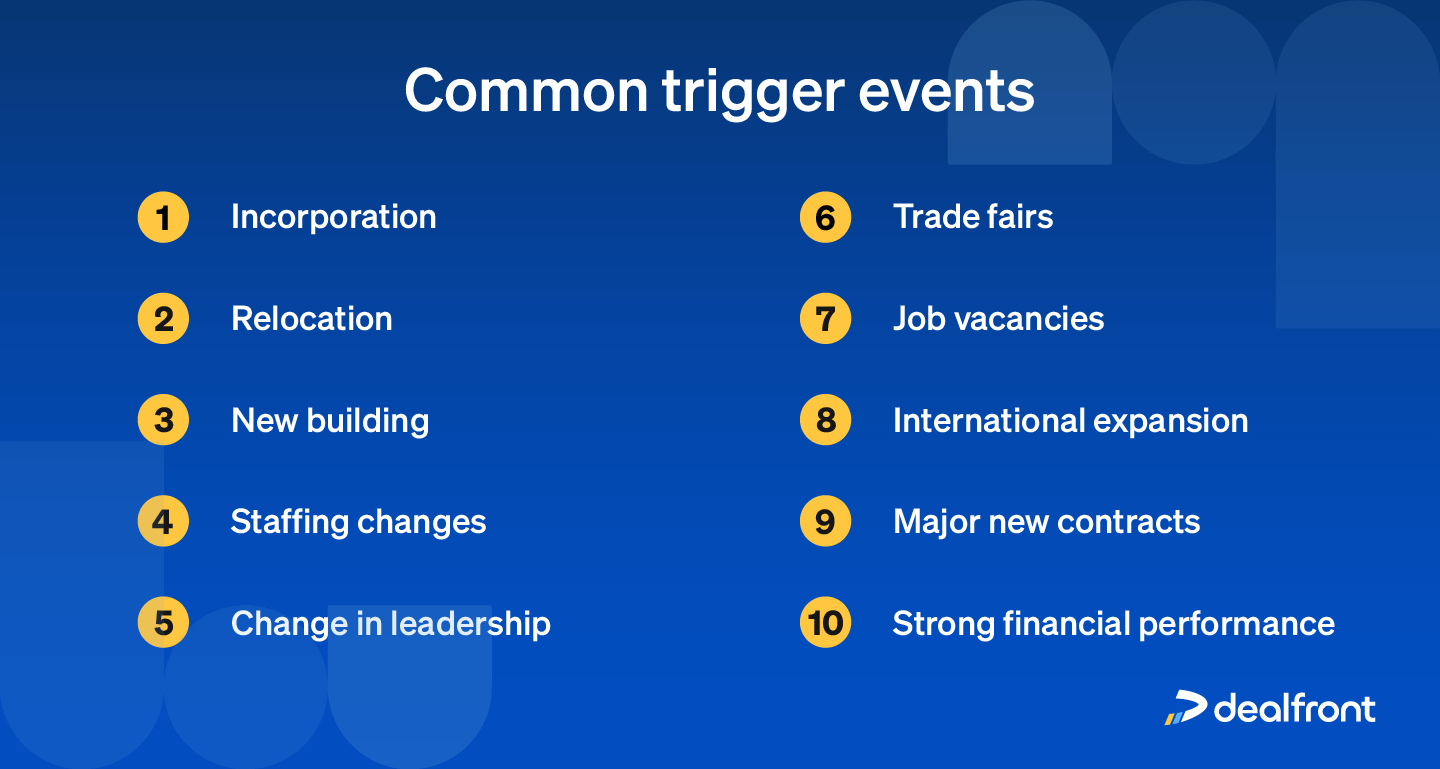 Common trigger events

1 Incorporation

2 Relocation

3 New building

4 Staffing changes

5 Change in leadership

6 Trade fairs

7 Job vacancies

8 International expansion

9 Major new contracts

10 Strong financial performance

dealfront